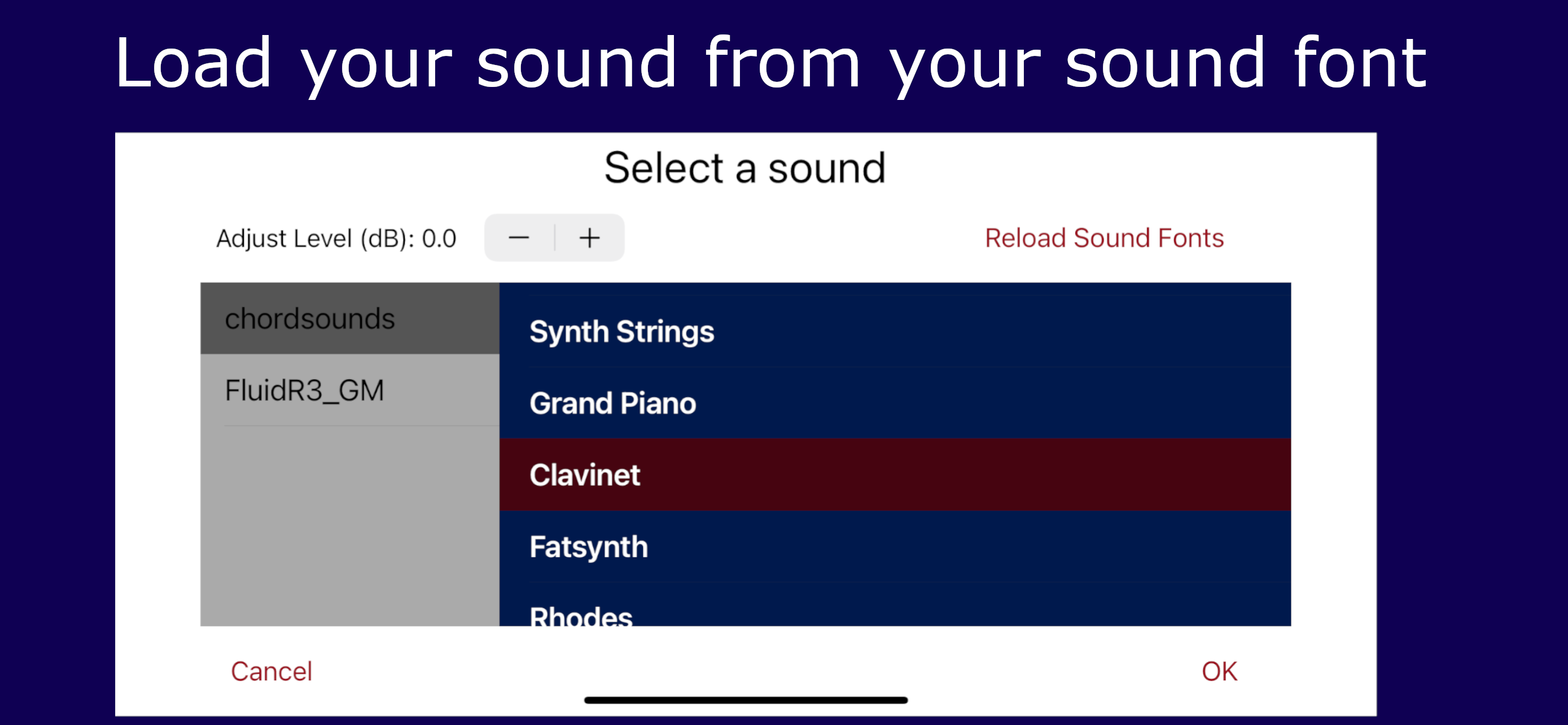 Load your sound from your sound font

Select a sound

Adjust Level (dB): 0.0

−

+

Reload Sound Fonts

chordsounds

FluidR3_GM

Synth Strings

Grand Piano

Clavinet

Fatsynth

Rhodes

Cancel

OK